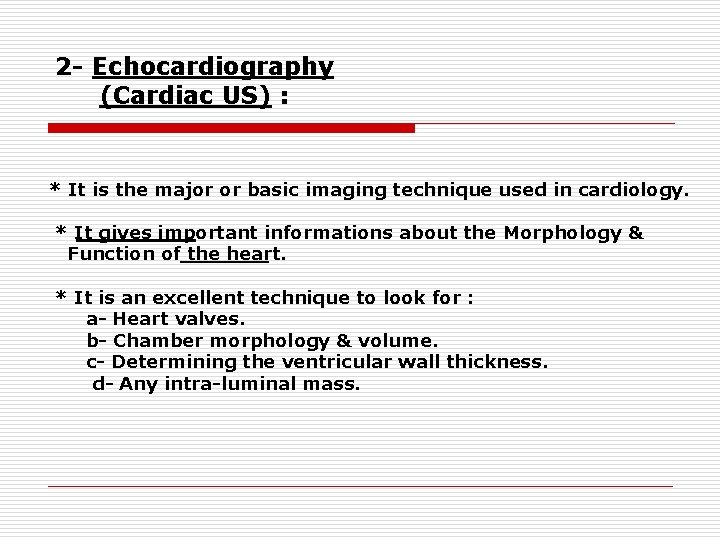 2- Echocardiography
(Cardiac US) :

* It is the major or basic imaging technique used in cardiology.

* It gives important informations about the Morphology & Function of the heart.

* It is an excellent technique to look for :
a- Heart valves.
b- Chamber morphology & volume.
c- Determining the ventricular wall thickness.
d- Any intra-luminal mass.